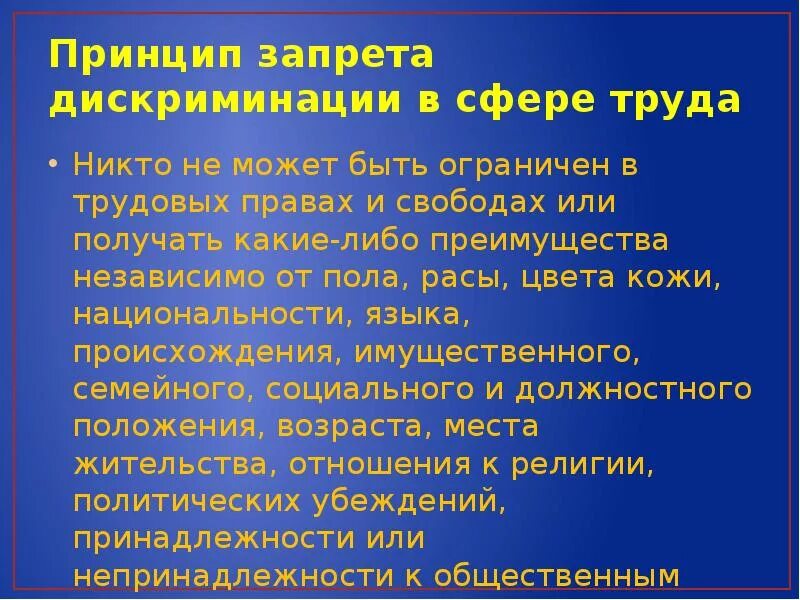 Принцип запрета дискриминации в сфере труда

• Никто не может быть ограничен в трудовых правах и свободах или получать какие-либо преимущества независимо от пола, расы, цвета кожи, национальности, языка, происхождения, имущественного, семейного, социального и должностного положения, возраста, места жительства, отношения к религии, политических убеждений, принадлежности или непринадлежности к общественным